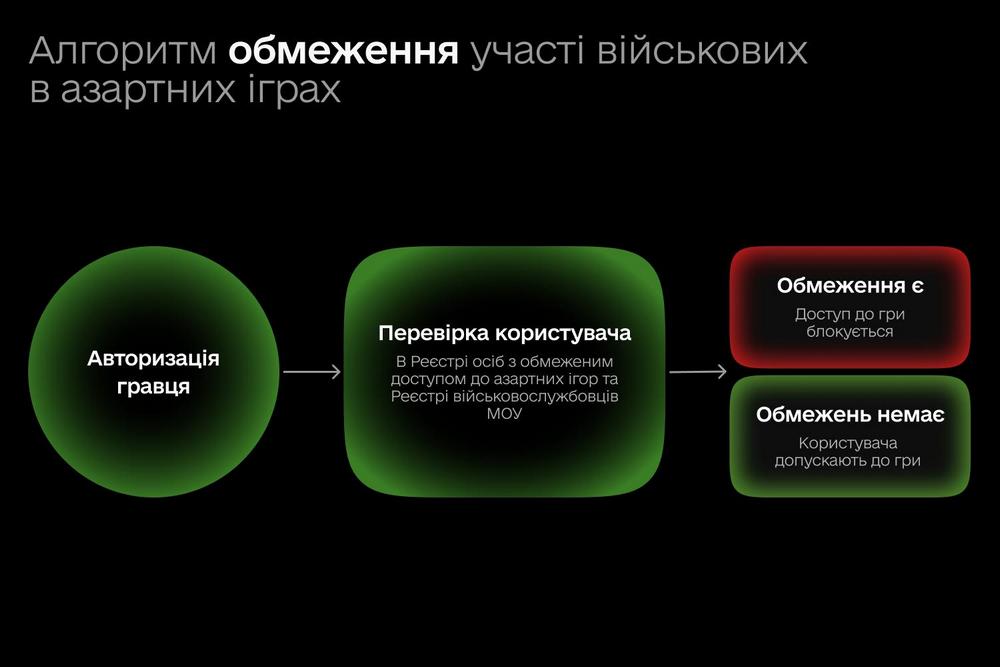 Алгоритм обмеження участі військових в азартних іграх

Авторизація гравця

Перевірка користувача

В Реєстрі осіб з обмеженим доступом до азартних ігор та Реєстрі військовослужбовців МОУ

Обмеження є

Доступ до гри блокується

Обмежень немає

Користувача допускають до гри